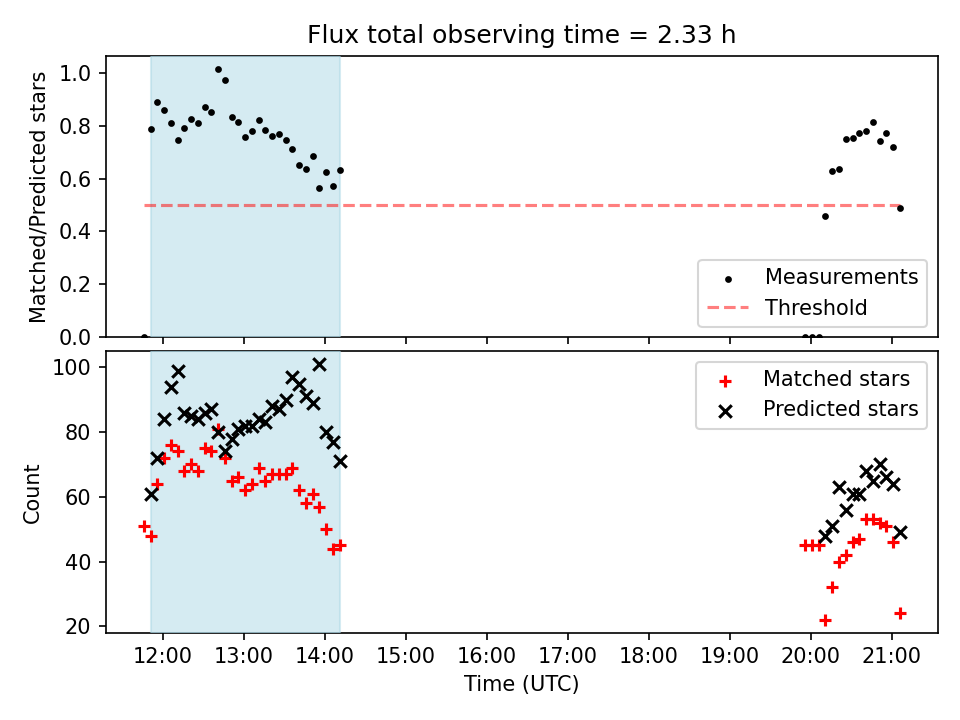 Flux total observing time = 2.33 h

Matched/Predicted stars

1.0
0.8
0.6
0.4
0.2
0.0

Measurements
Threshold

Count

100
80
60
40
20

Matched stars
Predicted stars

12:00 13:00 14:00 15:00 16:00 17:00 18:00 19:00 20:00 21:00

Time (UTC)